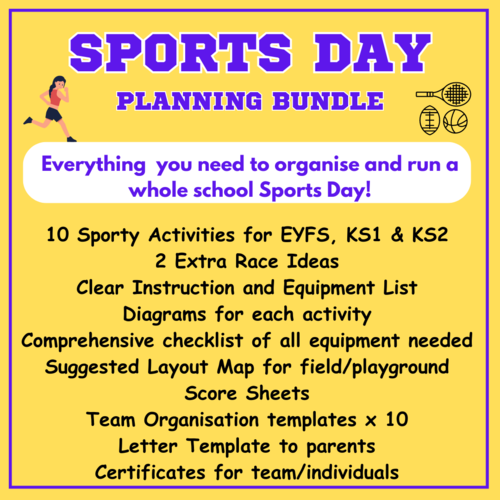 SPORTS DAY

PLANNING BUNDLE

Everything you need to organise and run a whole school Sports Day!

10 Sporty Activities for EYFS, KS1 & KS2
2 Extra Race Ideas
Clear Instruction and Equipment List
Diagrams for each activity
Comprehensive checklist of all equipment needed
Suggested Layout Map for field/playground
Score Sheets
Team Organisation templates x 10
Letter Template to parents
Certificates for team/individuals